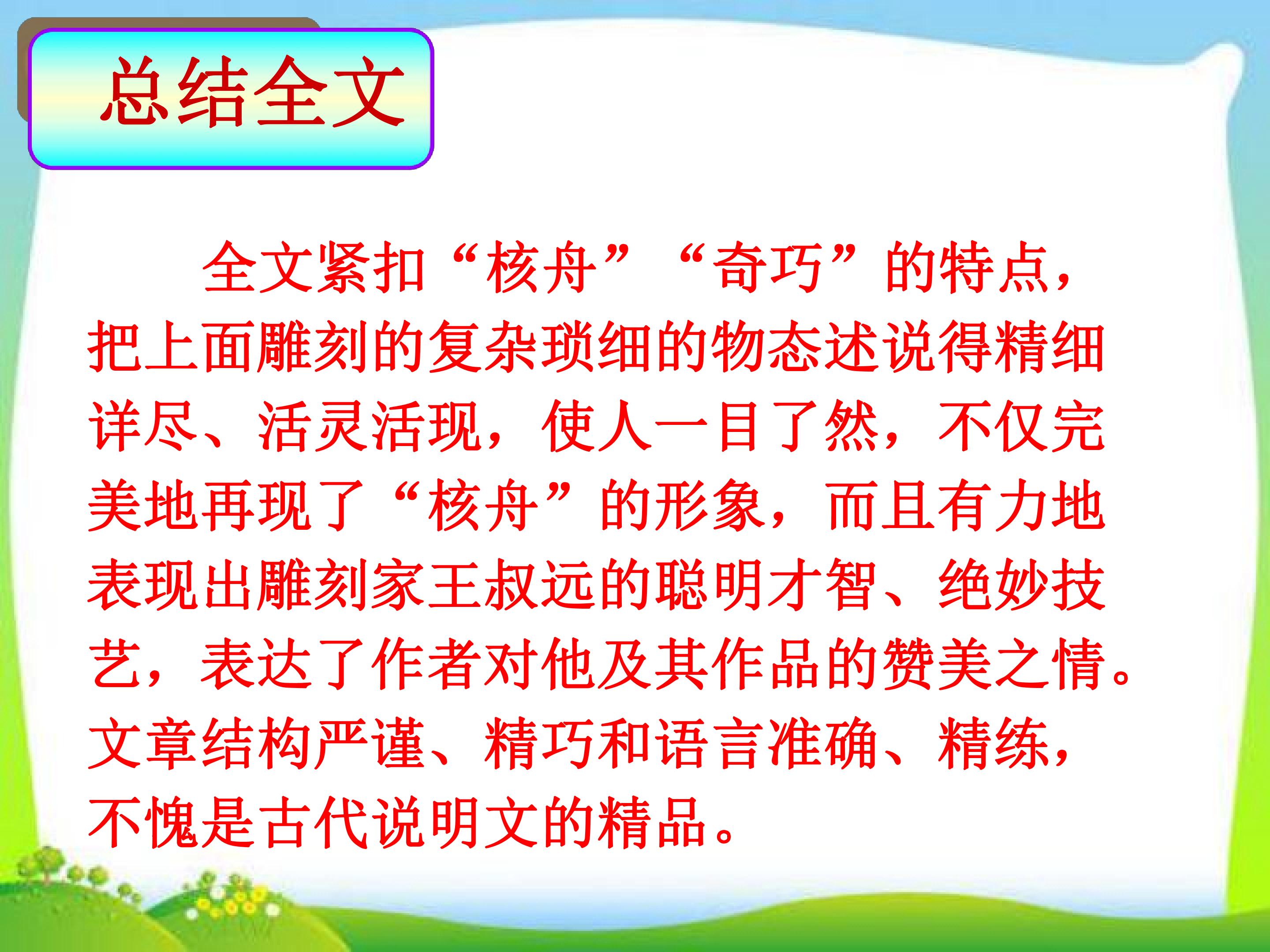 总结全文

全文紧扣“核舟”“奇巧”的特点，把上面雕刻的复杂琐细的物态述说得精细详尽、活灵活现，使人一目了然，不仅完美地再现了“核舟”的形象，而且有力地表现出雕刻家王叔远的聪明才智、绝妙技艺，表达了作者对他及其作品的赞美之情。文章结构严谨、精巧和语言准确、精练，不愧是古代说明文的精品。